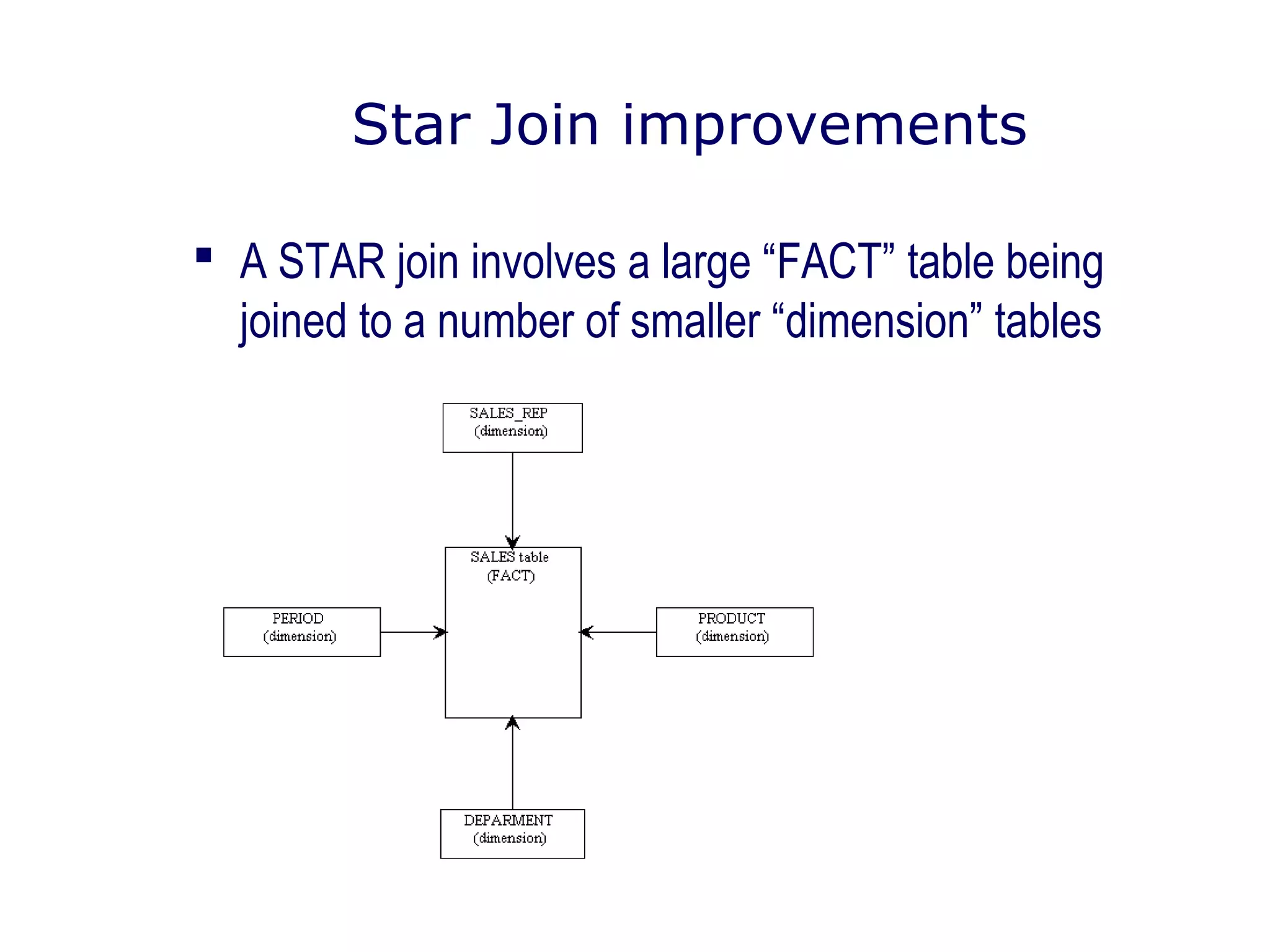 Star Join improvements

▪ A STAR join involves a large “FACT” table being joined to a number of smaller “dimension” tables

SALES_REP
(dimension)

SALES table
(FACT)

PERIOD
(dimension)

PRODUCT
(dimension)

DEPARMENT
(dimension)